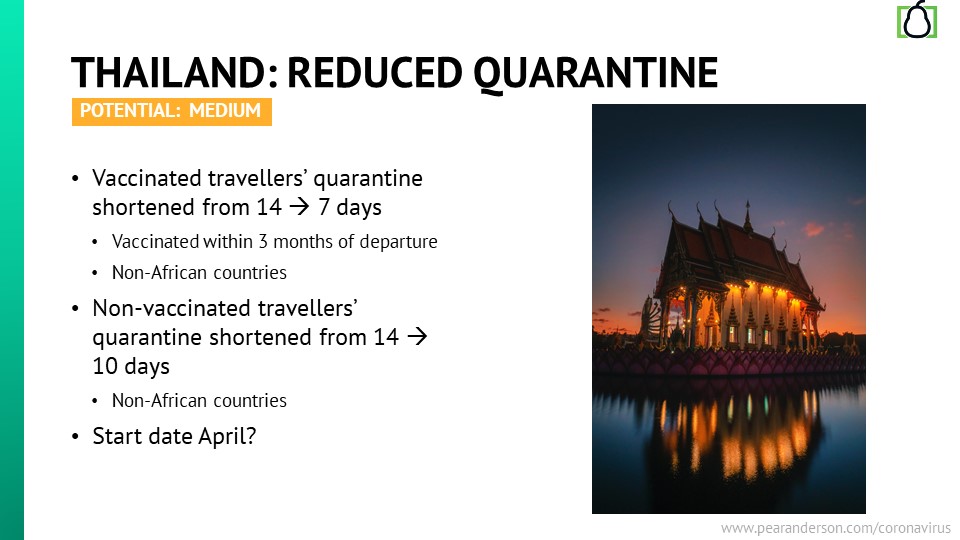 THAILAND: REDUCED QUARANTINE

POTENTIAL: MEDIUM

• Vaccinated travellers' quarantine shortened from 14 → 7 days
  • Vaccinated within 3 months of departure
  • Non-African countries
• Non-vaccinated travellers' quarantine shortened from 14 → 10 days
  • Non-African countries
• Start date April?

www.pearanderson.com/coronavirus